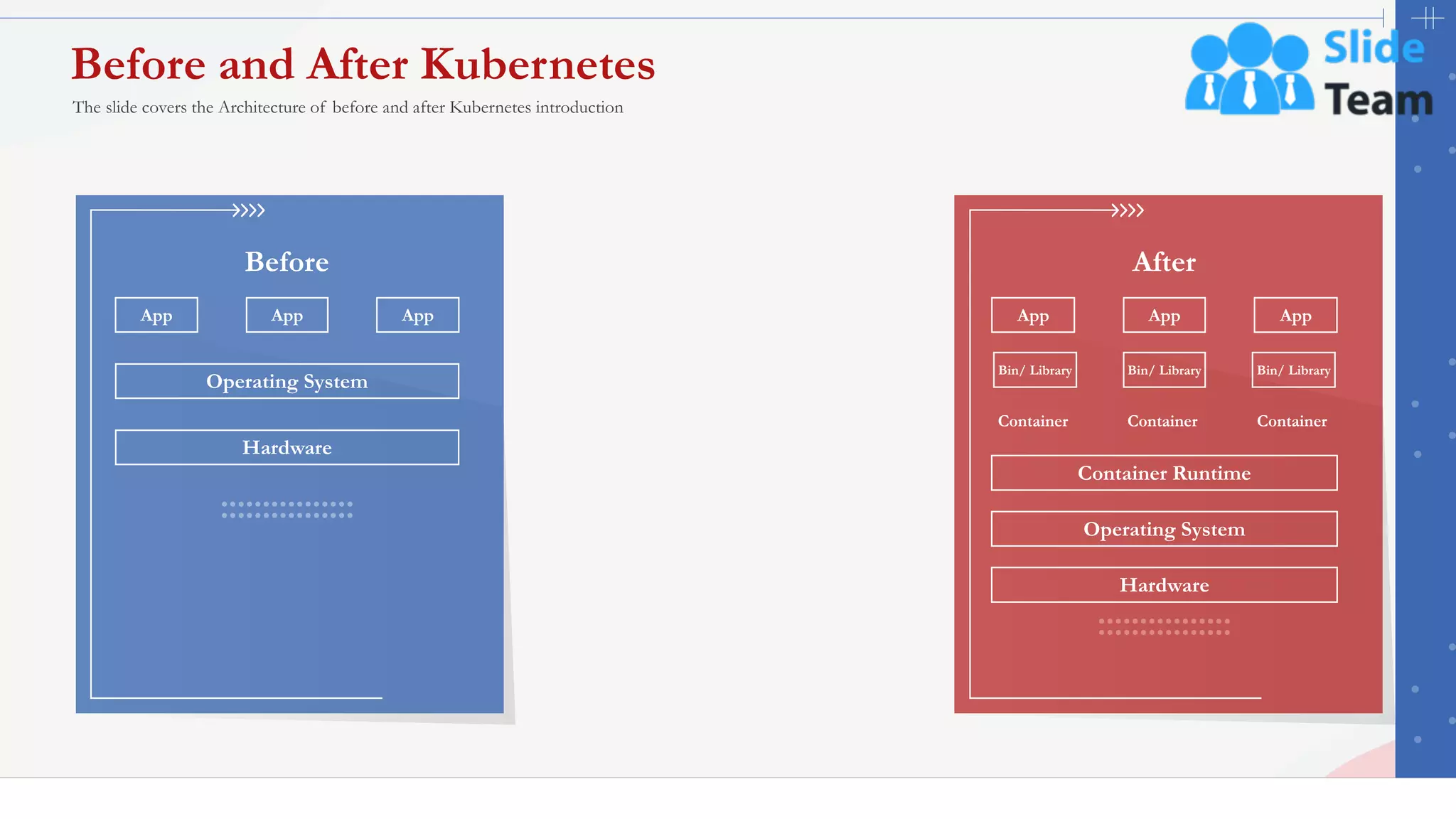 Before and After Kubernetes

The slide covers the Architecture of before and after Kubernetes introduction

Slide Team

Before

App App App

Operating System

Hardware

After

App App App

Bin/ Library Bin/ Library Bin/ Library

Container Container Container

Container Runtime

Operating System

Hardware